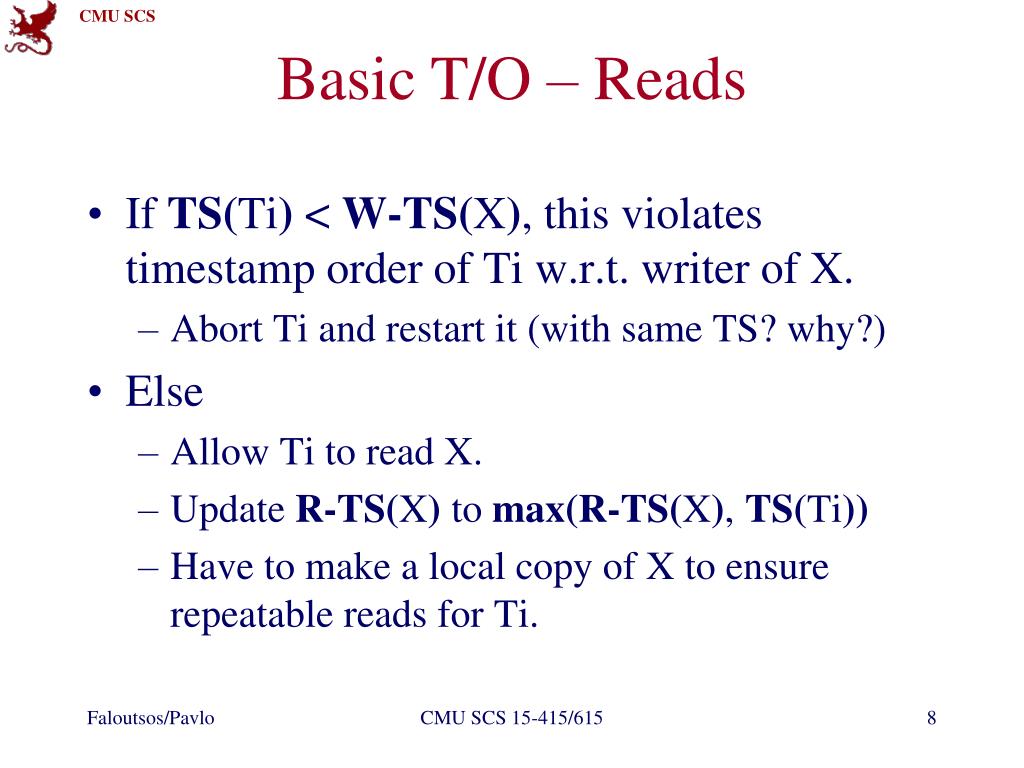 CMU SCS

Basic T/O – Reads

• If TS(Ti) < W-TS(X), this violates timestamp order of Ti w.r.t. writer of X.
– Abort Ti and restart it (with same TS? why?)
• Else
– Allow Ti to read X.
– Update R-TS(X) to max(R-TS(X), TS(Ti))
– Have to make a local copy of X to ensure repeatable reads for Ti.

Faloutsos/Pavlo

CMU SCS 15-415/615

8